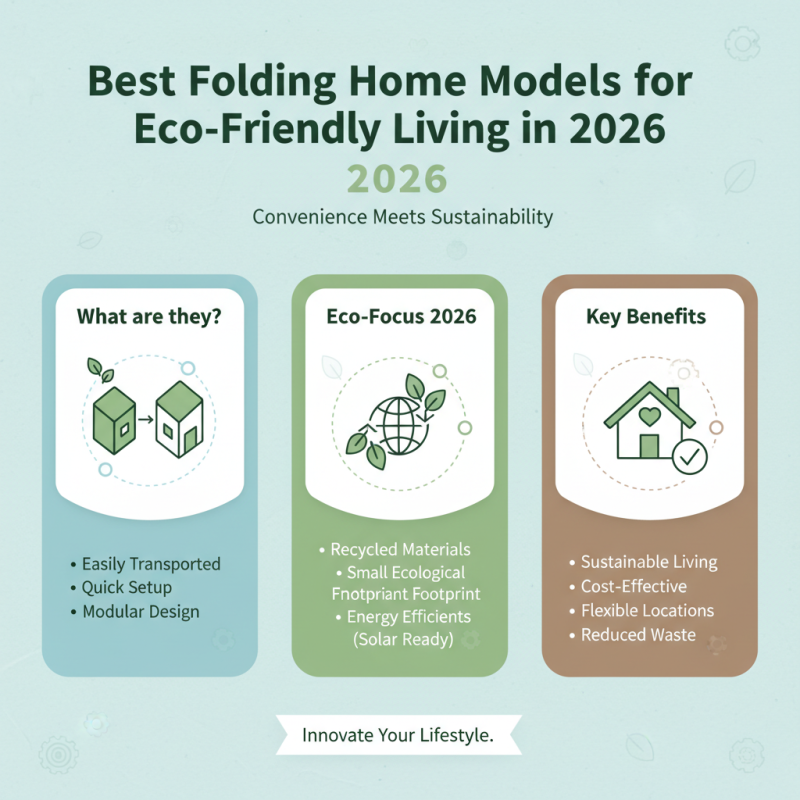 Best Folding Home Models for Eco-Friendly Living in 2026

2026

Convenience Meets Sustainability

What are they?

• Easily Transported
• Quick Setup
• Modular Design

Eco-Focus 2026

• Recycled Materials
• Small Ecological Fnotpriant Footprint
• Energy Efficients (Solar Ready)

Key Benefits

• Sustainable Living
• Cost-Effective
• Flexible Locations
• Reduced Waste

Innovate Your Lifestyle.